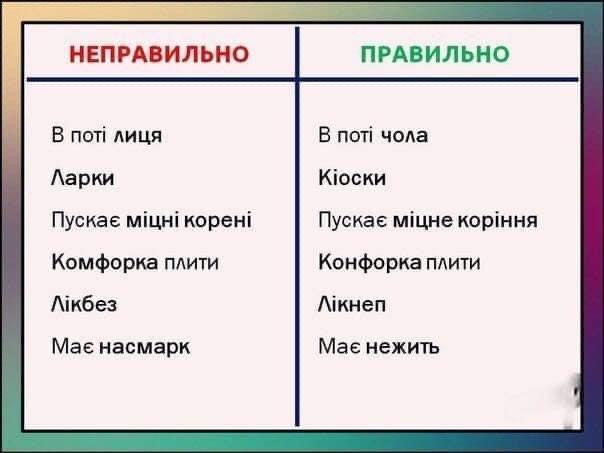 | НЕПРАВИЛЬНО | ПРАВИЛЬНО |
|---|---|
| В поті лиця | В поті чола |
| Ларки | Кіоски |
| Пускає міцні корені | Пускає міцне коріння |
| Комфорка плити | Конфорка плити |
| Лікбез | Лікнеп |
| Має насмарк | Має нежить |